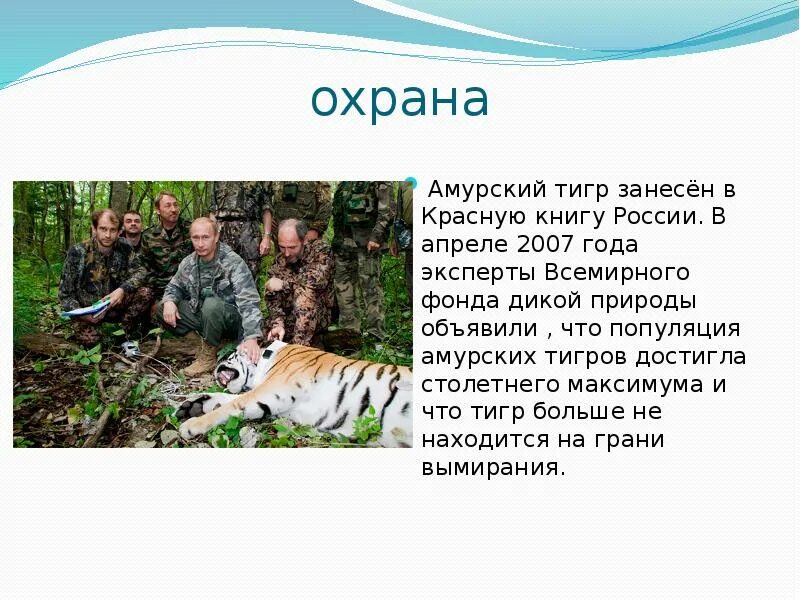 охрана

Амурский тигр занесён в Красную книгу России. В апреле 2007 года эксперты Всемирного фонда дикой природы объявили , что популяция амурских тигров достигла столетнего максимума и что тигр больше не находится на грани вымирания.